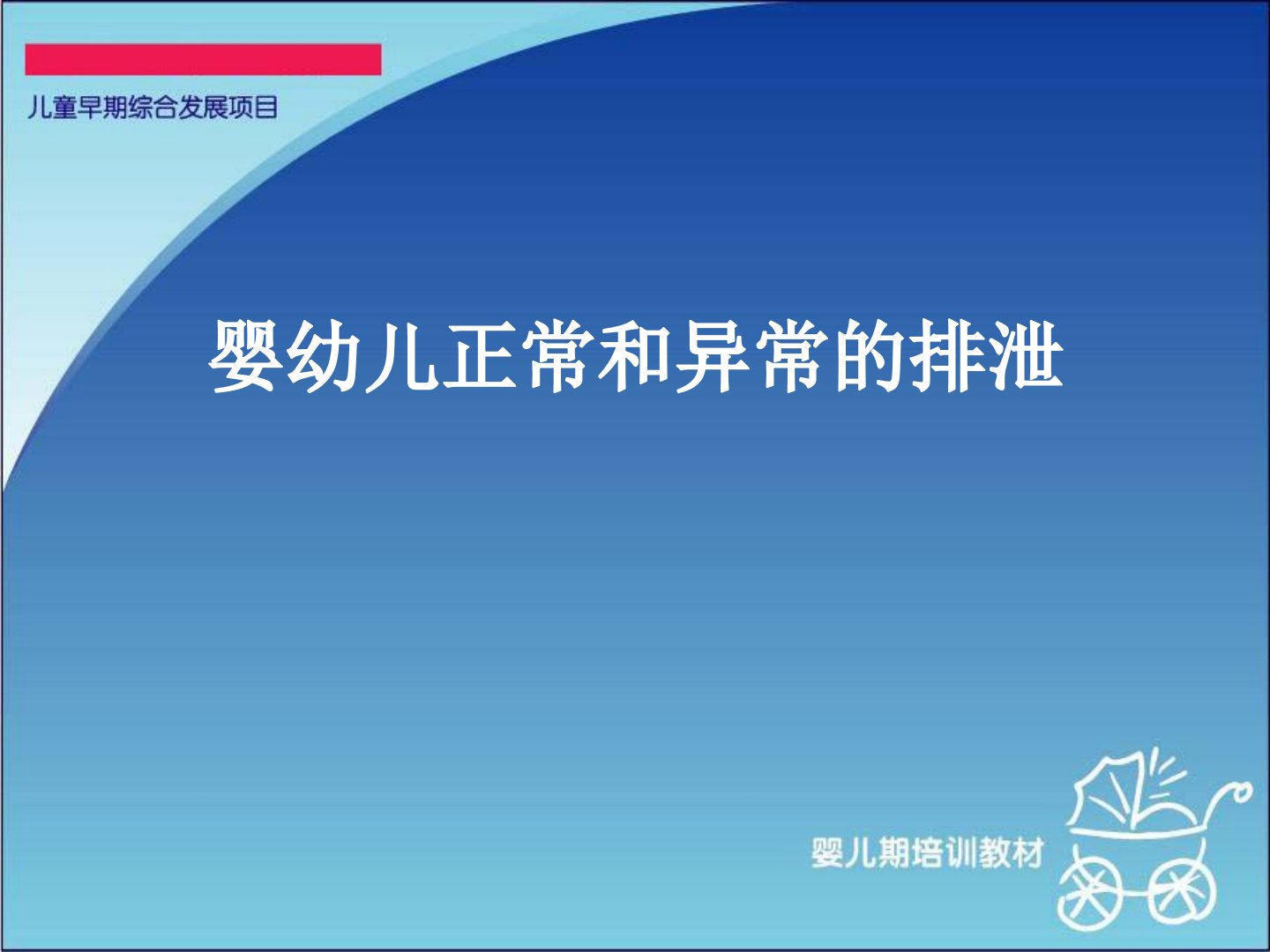 儿童早期综合发展项目

婴幼儿正常和异常的排泄

婴儿期培训教材